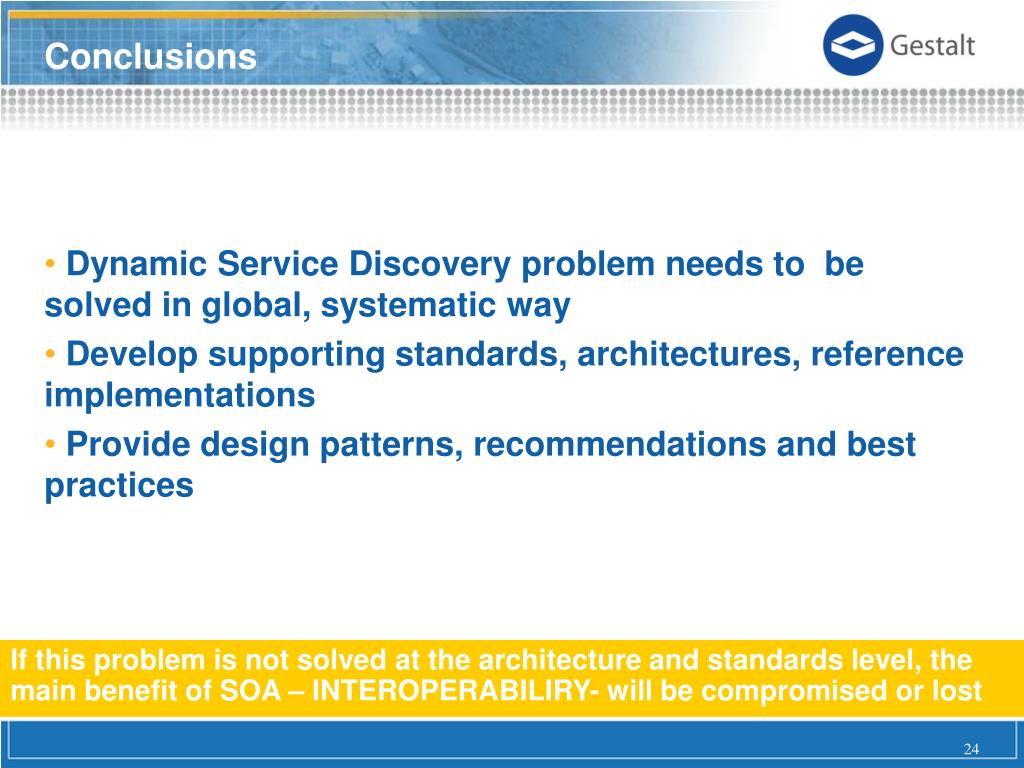 Conclusions

Gestalt

• Dynamic Service Discovery problem needs to be solved in global, systematic way

• Develop supporting standards, architectures, reference implementations

• Provide design patterns, recommendations and best practices

If this problem is not solved at the architecture and standards level, the main benefit of SOA – INTEROPERABILIRY- will be compromised or lost

24